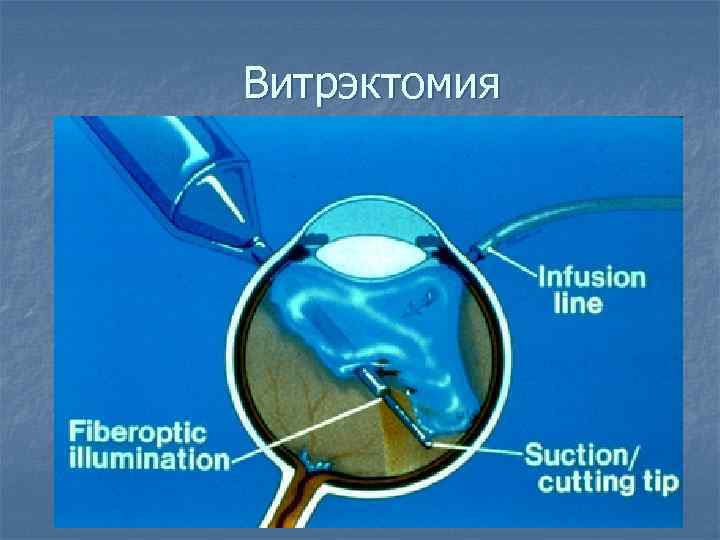 Витрэктомия

Infusion line

Fiberoptic illumination

Suction/ cutting tip